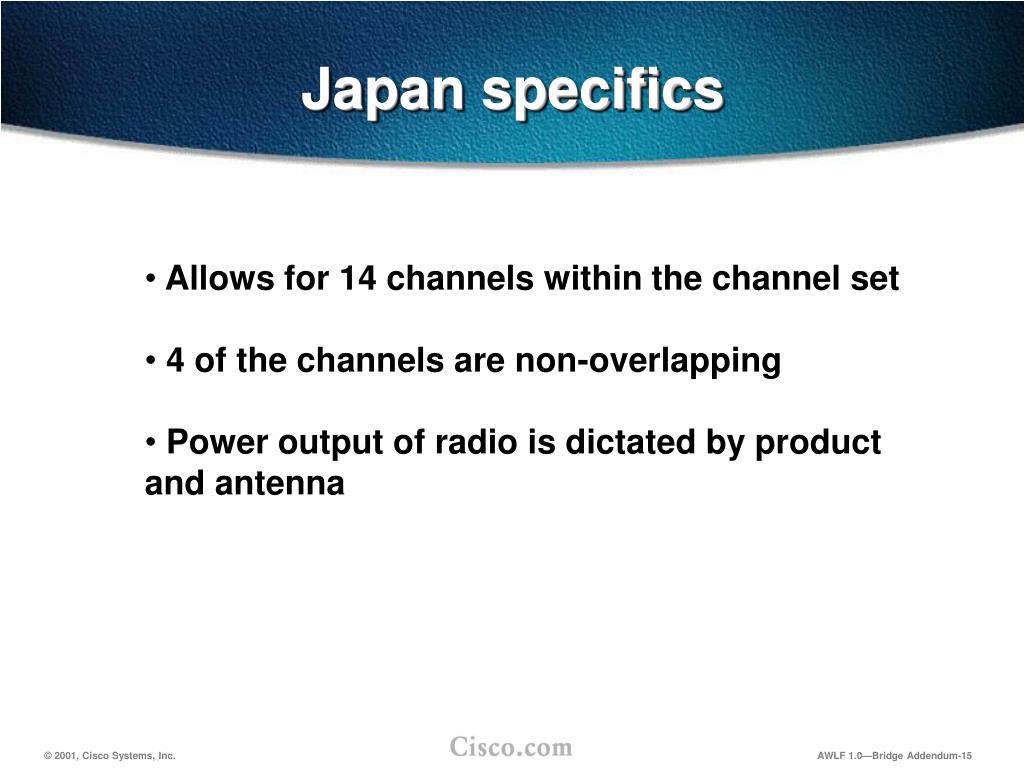 Japan specifics

• Allows for 14 channels within the channel set

• 4 of the channels are non-overlapping

• Power output of radio is dictated by product and antenna

© 2001, Cisco Systems, Inc.

Cisco.com

AWLF 1.0—Bridge Addendum-15